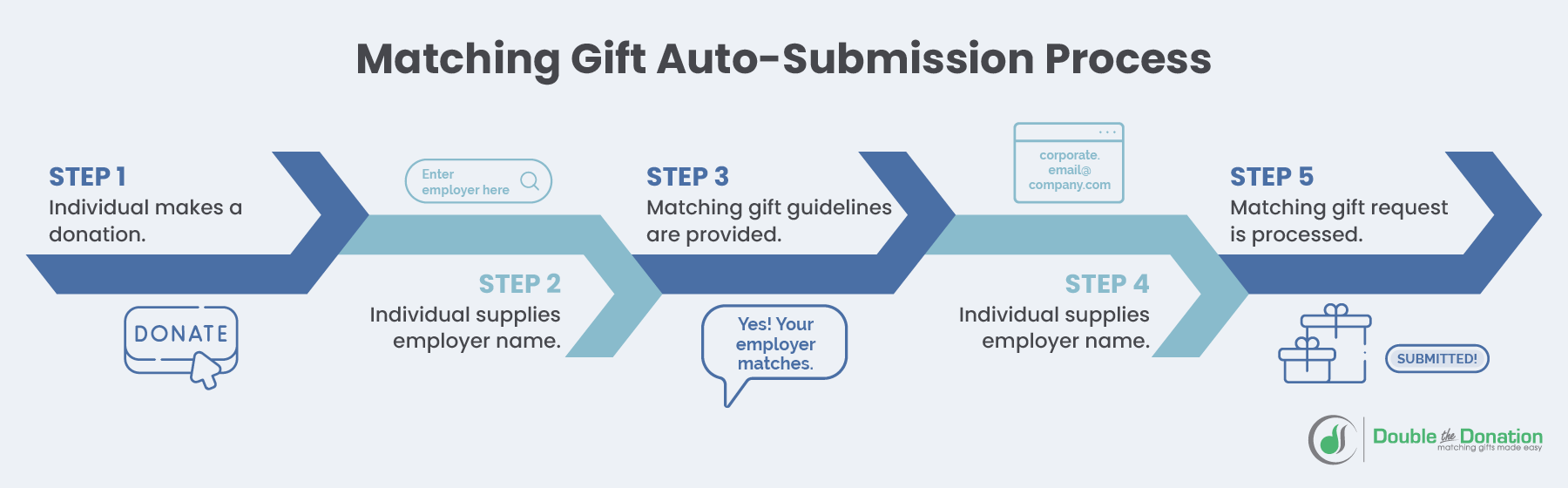 Matching Gift Auto-Submission Process

STEP 1
Individual makes a donation.

DONATE

Enter employer here

STEP 2
Individual supplies employer name.

STEP 3
Matching gift guidelines are provided.

Yes! Your employer matches.

corporate.
email@
company.com

STEP 4
Individual supplies employer name.

STEP 5
Matching gift request is processed.

SUBMITTED!

Double the Donation
matching gifts made easy